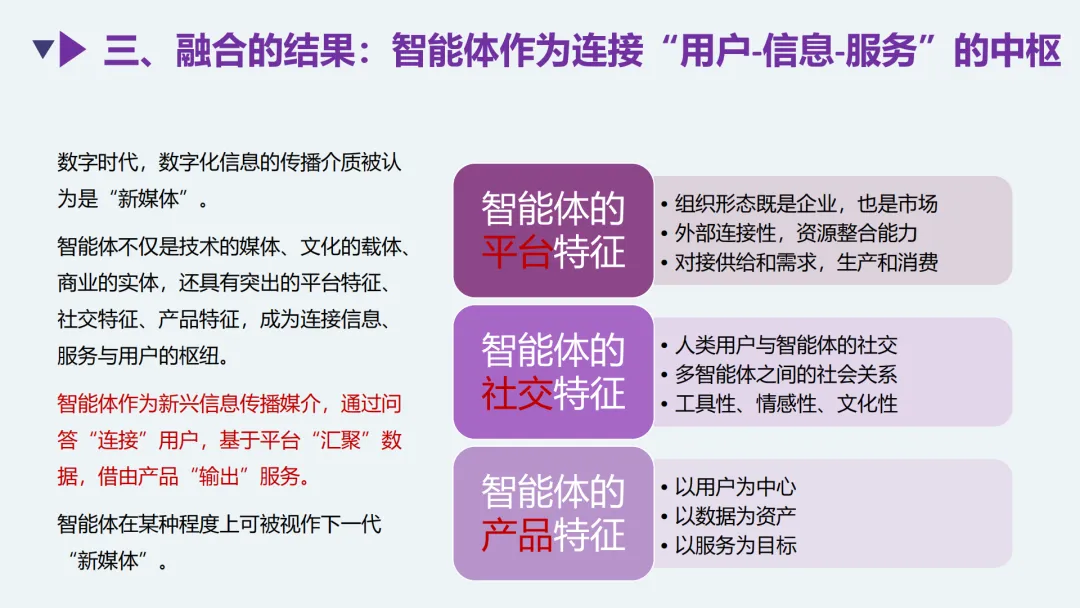 三、融合的结果：智能体作为连接“用户-信息-服务”的中枢

数字时代，数字化信息的传播介质被认为是“新媒体”。

智能体不仅是技术的媒体、文化的载体、商业的实体，还具有突出的平台特征、社交特征、产品特征，成为连接信息、服务与用户的枢纽。

智能体作为新兴信息传播媒介，通过问答“连接”用户，基于平台“汇聚”数据，借由产品“输出”服务。

智能体在某种程度上可被视作下一代“新媒体”。

智能体的平台特征
• 组织形态既是企业，也是市场
• 外部连接性，资源整合能力
• 对接供给和需求，生产和消费

智能体的社交特征
• 人类用户与智能体的社交
• 多智能体之间的社会关系
• 工具性、情感性、文化性

智能体的产品特征
• 以用户为中心
• 以数据为资产
• 以服务为目标